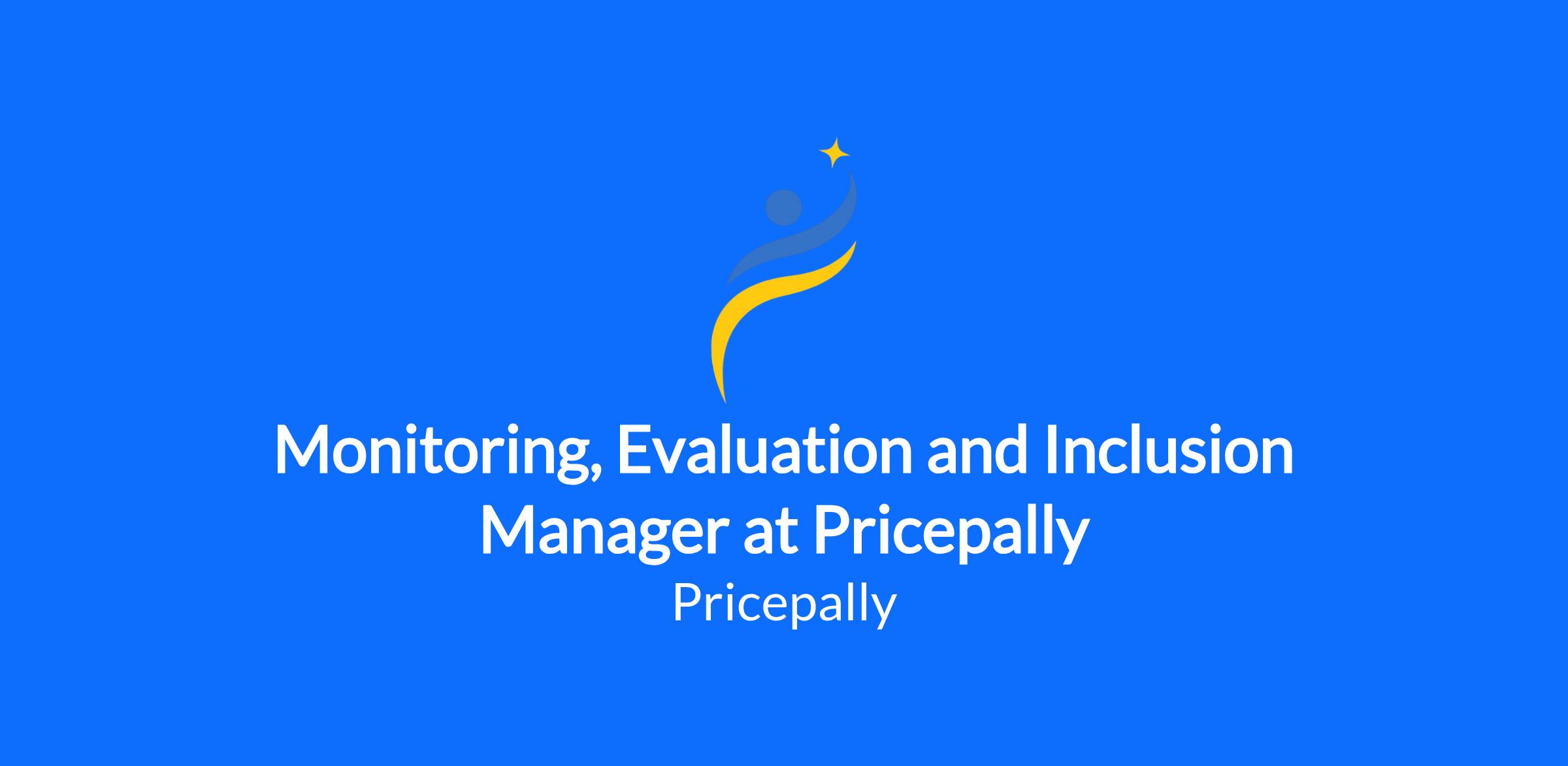 Monitoring, Evaluation and Inclusion Manager at Pricepally

Pricepally